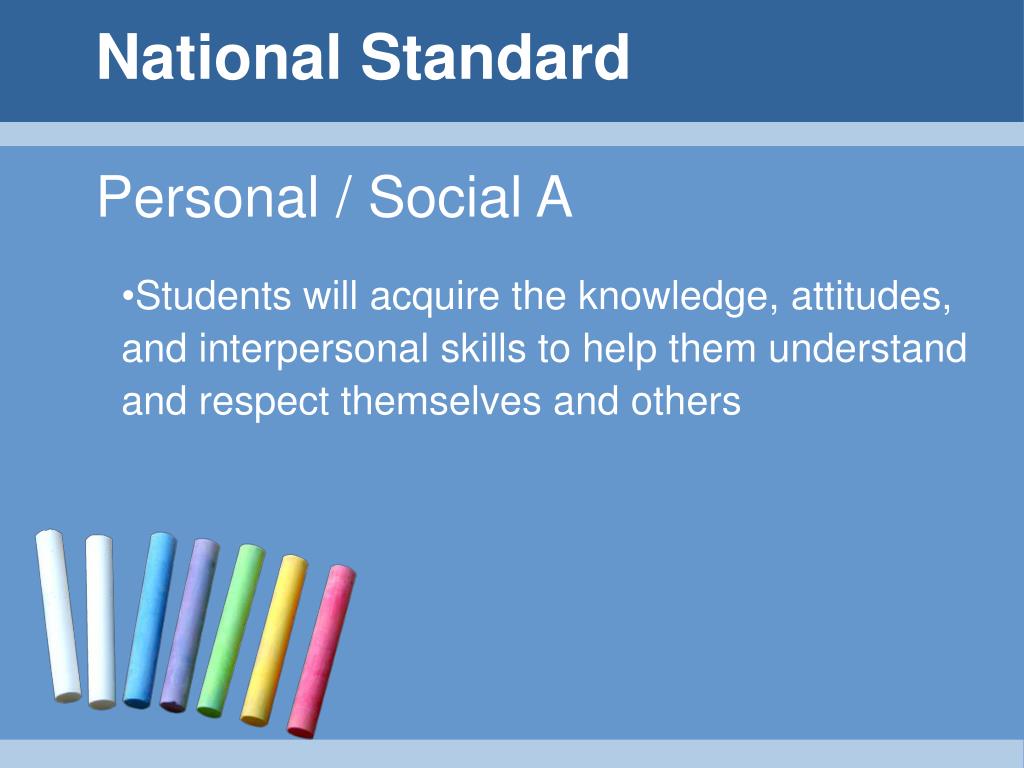 National Standard

Personal / Social A

•Students will acquire the knowledge, attitudes, and interpersonal skills to help them understand and respect themselves and others